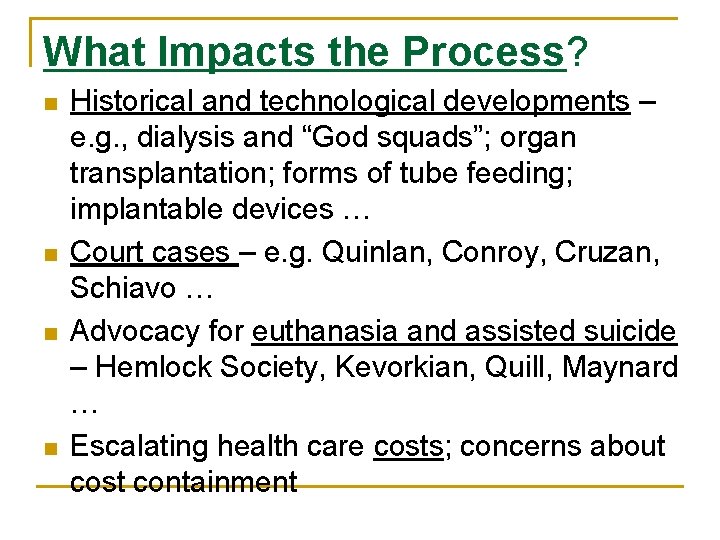 What Impacts the Process?

Historical and technological developments – e.g., dialysis and “God squads”; organ transplantation; forms of tube feeding; implantable devices …

Court cases – e.g. Quinlan, Conroy, Cruzan, Schiavo …

Advocacy for euthanasia and assisted suicide – Hemlock Society, Kevorkian, Quill, Maynard …

Escalating health care costs; concerns about cost containment